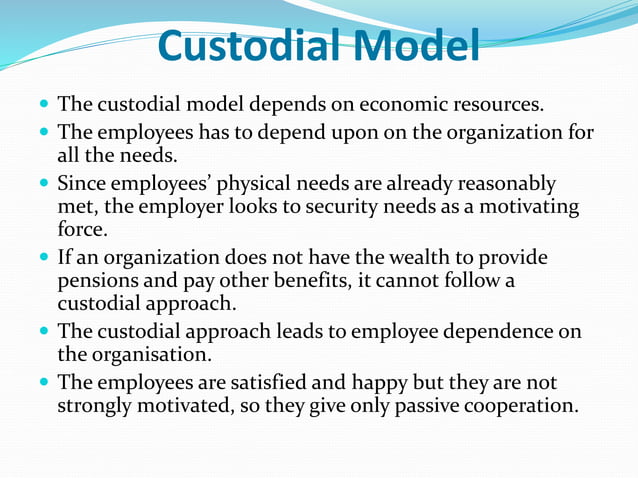 Custodial Model

- The custodial model depends on economic resources.
- The employees has to depend upon on the organization for all the needs.
- Since employees' physical needs are already reasonably met, the employer looks to security needs as a motivating force.
- If an organization does not have the wealth to provide pensions and pay other benefits, it cannot follow a custodial approach.
- The custodial approach leads to employee dependence on the organisation.
- The employees are satisfied and happy but they are not strongly motivated, so they give only passive cooperation.